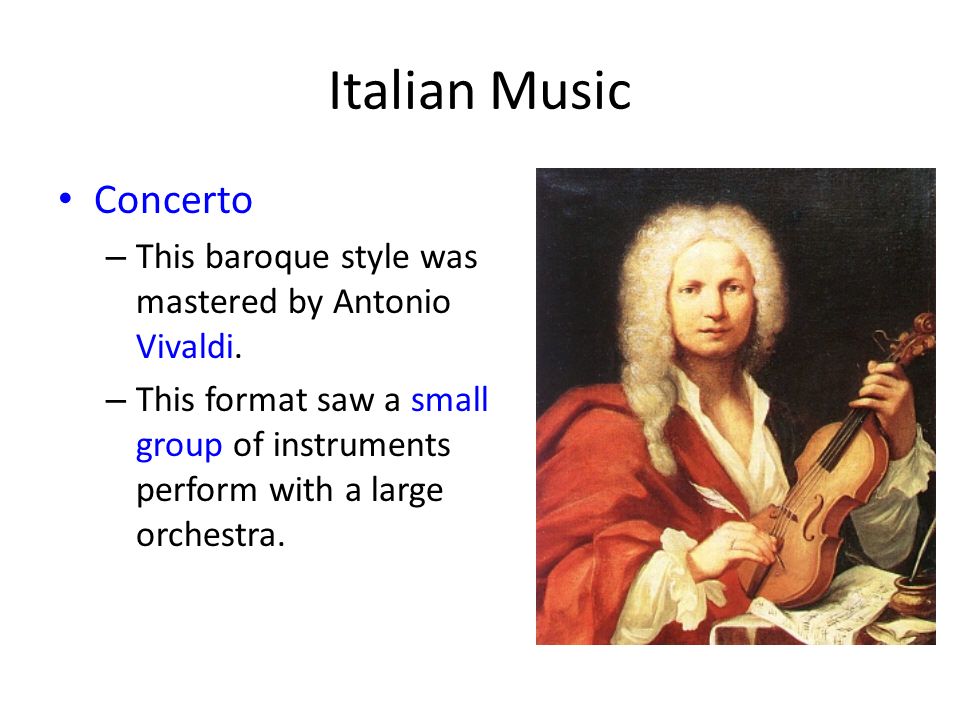 Italian Music

• Concerto
– This baroque style was mastered by Antonio Vivaldi.
– This format saw a small group of instruments perform with a large orchestra.